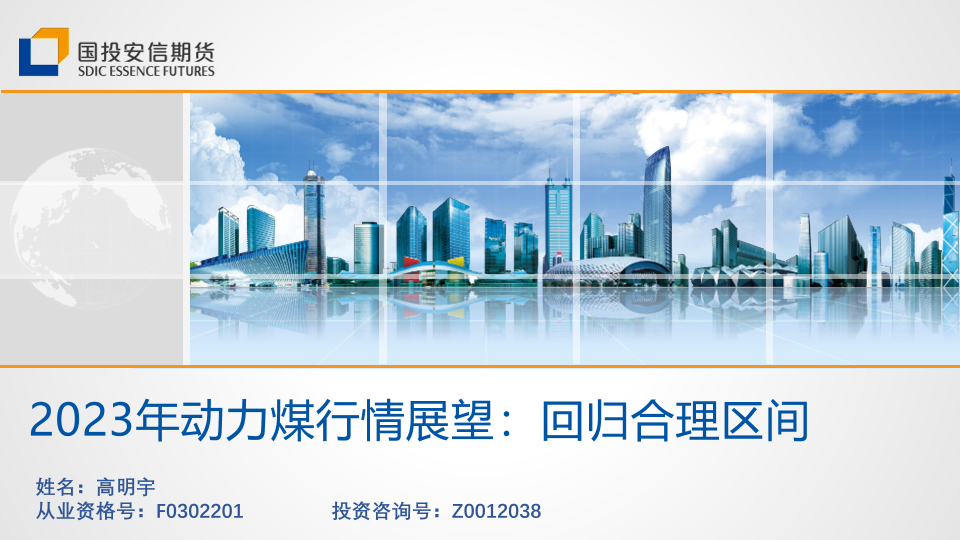 国投安信期货
SDIC ESSENCE FUTURES

2023年动力煤行情展望：回归合理区间

姓名：高明宇
从业资格号：F0302201 投资咨询号：Z0012038